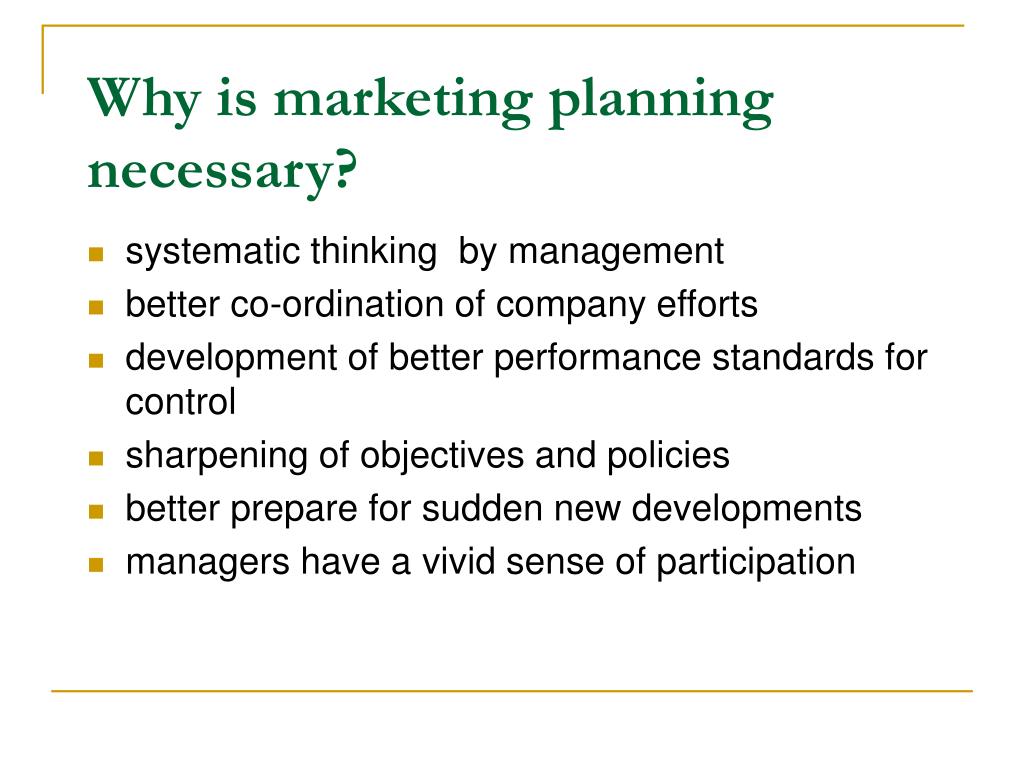 Why is marketing planning necessary?

- systematic thinking by management
- better co-ordination of company efforts
- development of better performance standards for control
- sharpening of objectives and policies
- better prepare for sudden new developments
- managers have a vivid sense of participation